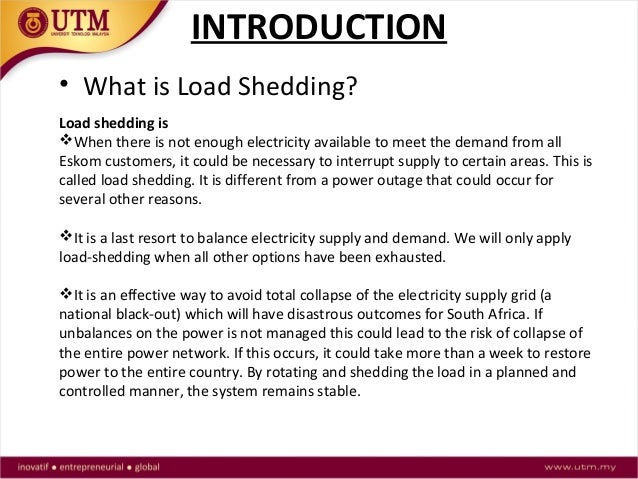 UTM
UNIVERSITI TEKNOLOGI MALAYSIA

INTRODUCTION

• What is Load Shedding?

Load shedding is
❖When there is not enough electricity available to meet the demand from all Eskom customers, it could be necessary to interrupt supply to certain areas. This is called load shedding. It is different from a power outage that could occur for several other reasons.

❖It is a last resort to balance electricity supply and demand. We will only apply load-shedding when all other options have been exhausted.

❖It is an effective way to avoid total collapse of the electricity supply grid (a national black-out) which will have disastrous outcomes for South Africa. If unbalances on the power is not managed this could lead to the risk of collapse of the entire power network. If this occurs, it could take more than a week to restore power to the entire country. By rotating and shedding the load in a planned and controlled manner, the system remains stable.

inovatif • entrepreneurial • global

www.utm.my